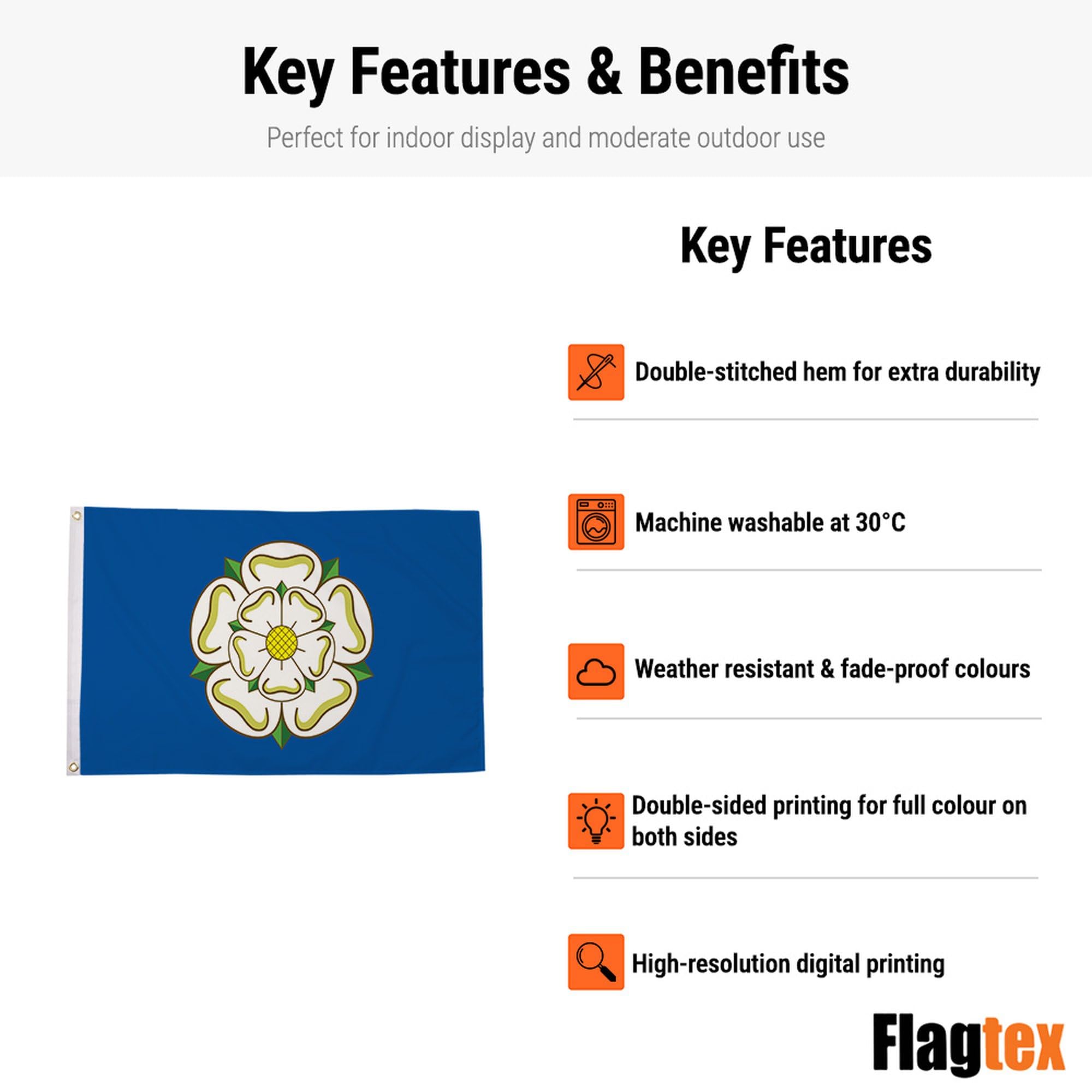 Key Features & Benefits

Perfect for indoor display and moderate outdoor use

Key Features

Double-stitched hem for extra durability

Machine washable at 30°C

Weather resistant & fade-proof colours

Double-sided printing for full colour on both sides

High-resolution digital printing

Flagtex